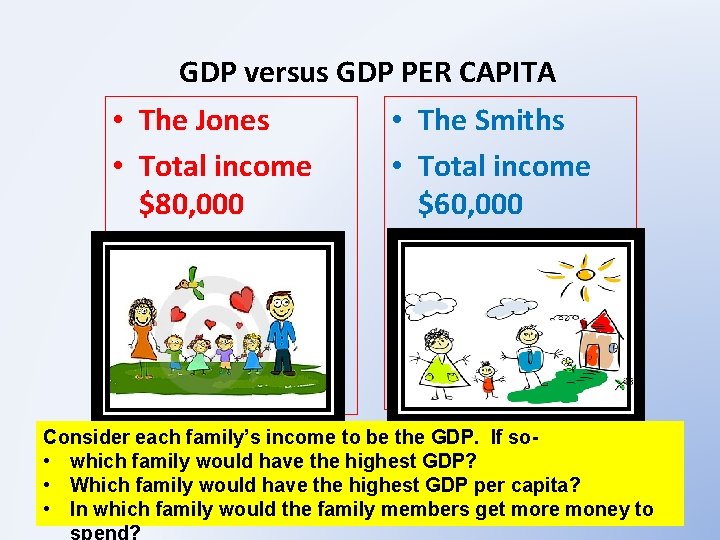 GDP versus GDP PER CAPITA

• The Jones
• Total income $80,000

• The Smiths
• Total income $60,000

Consider each family's income to be the GDP. If so-
• which family would have the highest GDP?
• Which family would have the highest GDP per capita?
• In which family would the family members get more money to spend?